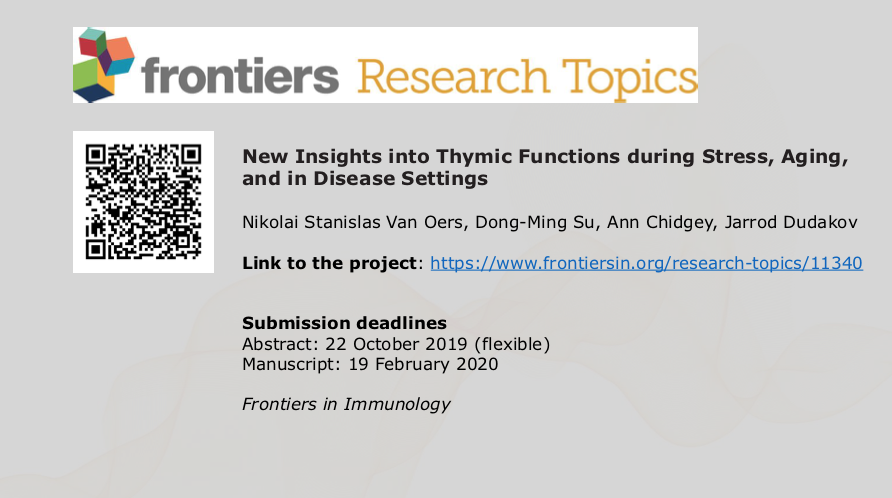 frontiers Research Topics

New Insights into Thymic Functions during Stress, Aging, and in Disease Settings

Nikolai Stanislas Van Oers, Dong-Ming Su, Ann Chidgey, Jarrod Dudakov

Link to the project: https://www.frontiersin.org/research-topics/11340

Submission deadlines
Abstract: 22 October 2019 (flexible)
Manuscript: 19 February 2020

Frontiers in Immunology